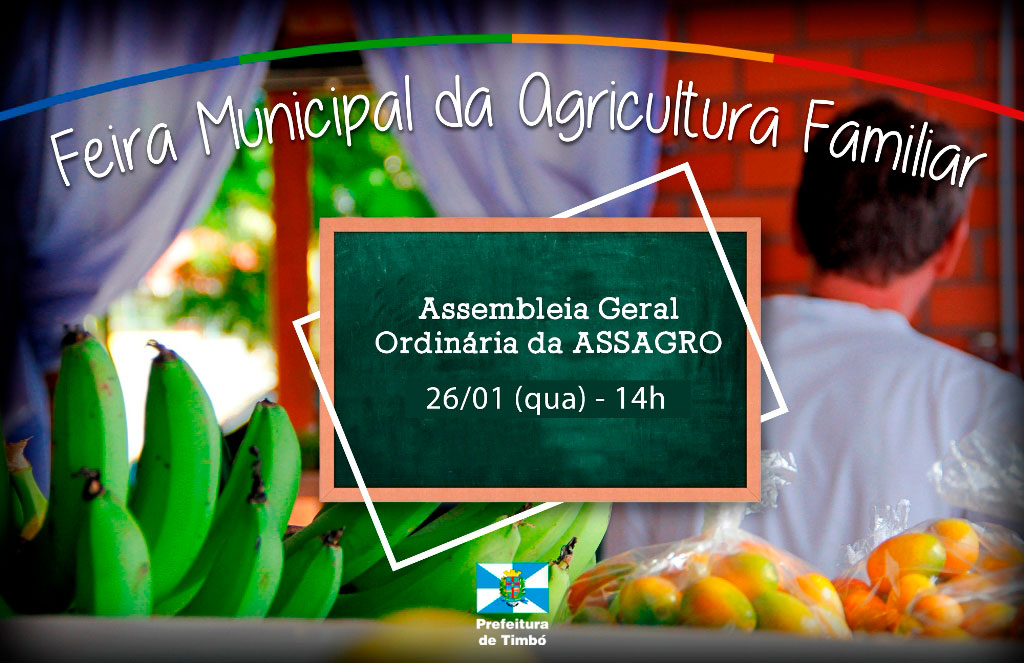 Feira Municipal da Agricultura Familiar

Assembleia Geral
Ordinária da ASSAGRO

26/01 (qua) - 14h

Prefeitura de Timbó